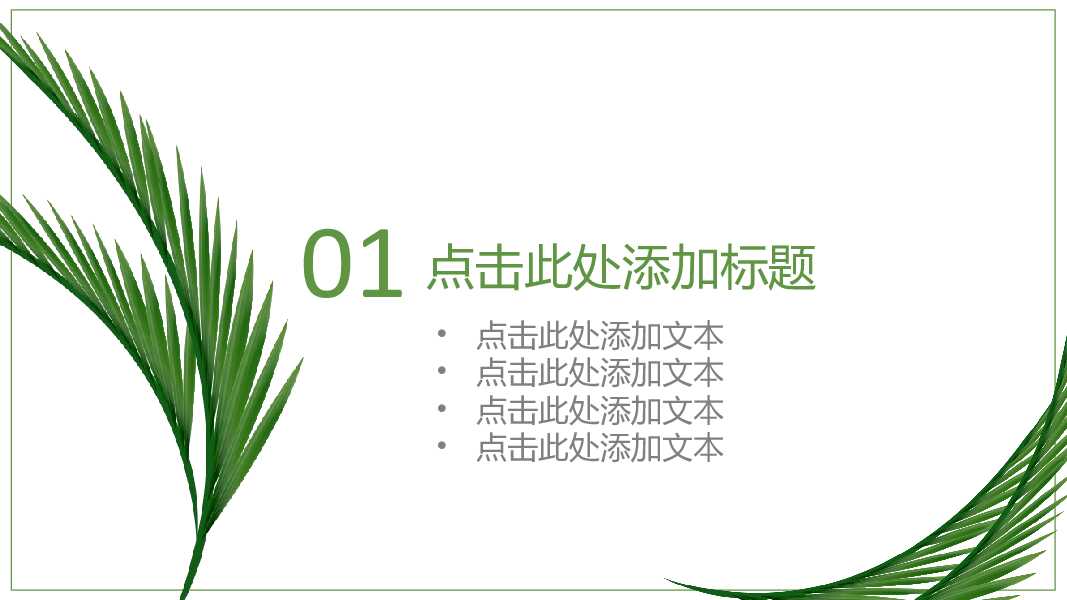 01 点击此处添加标题

• 点击此处添加文本
• 点击此处添加文本
• 点击此处添加文本
• 点击此处添加文本